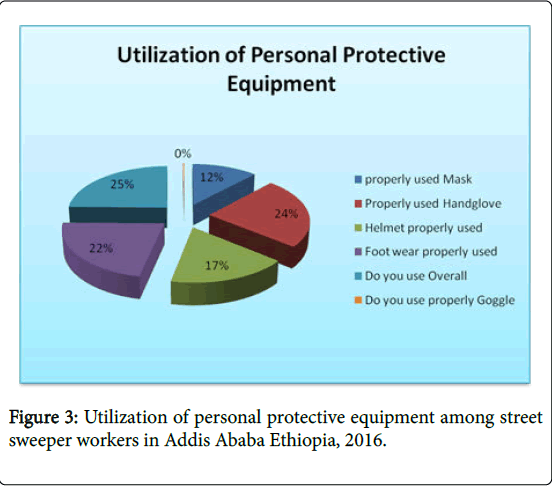 Utilization of Personal Protective Equipment

0%
12%
24%
17%
22%
25%

properly used Mask
Properly used Handglove
Helmet properly used
Foot wear properly used
Do you use Overall
Do you use properly Goggle

Figure 3: Utilization of personal protective equipment among street sweeper workers in Addis Ababa Ethiopia, 2016.